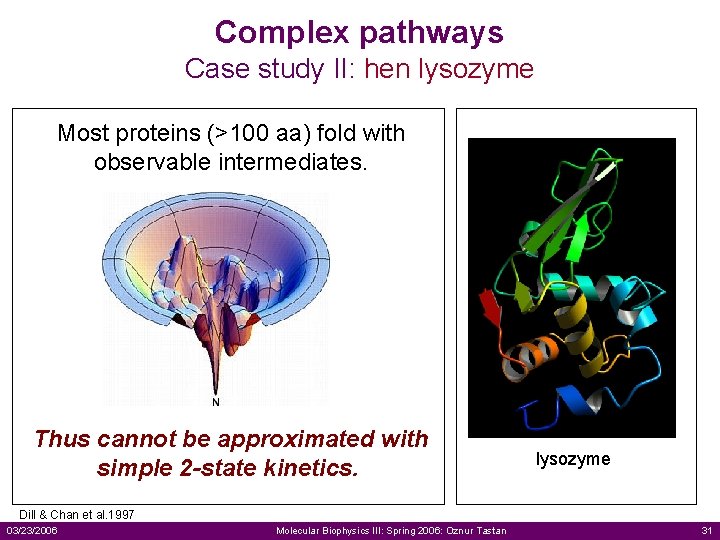 Complex pathways
Case study II: hen lysozyme

Most proteins (>100 aa) fold with observable intermediates.

N

Thus cannot be approximated with simple 2-state kinetics.

lysozyme

Dill & Chan et al.1997

03/23/2006 Molecular Biophysics III: Spring 2006: Oznur Tastan 31